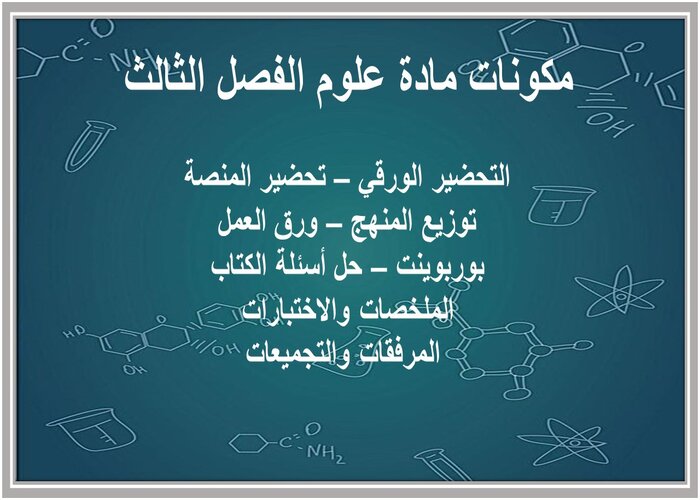 مكونات مادة علوم الفصل الثالث

التحضير الورقي – تحضير المنصة
توزيع المنهج – ورق العمل
بوربوينت – حل أسئلة الكتاب
الملخصات والاختبارات
المرفقات والتجميعات